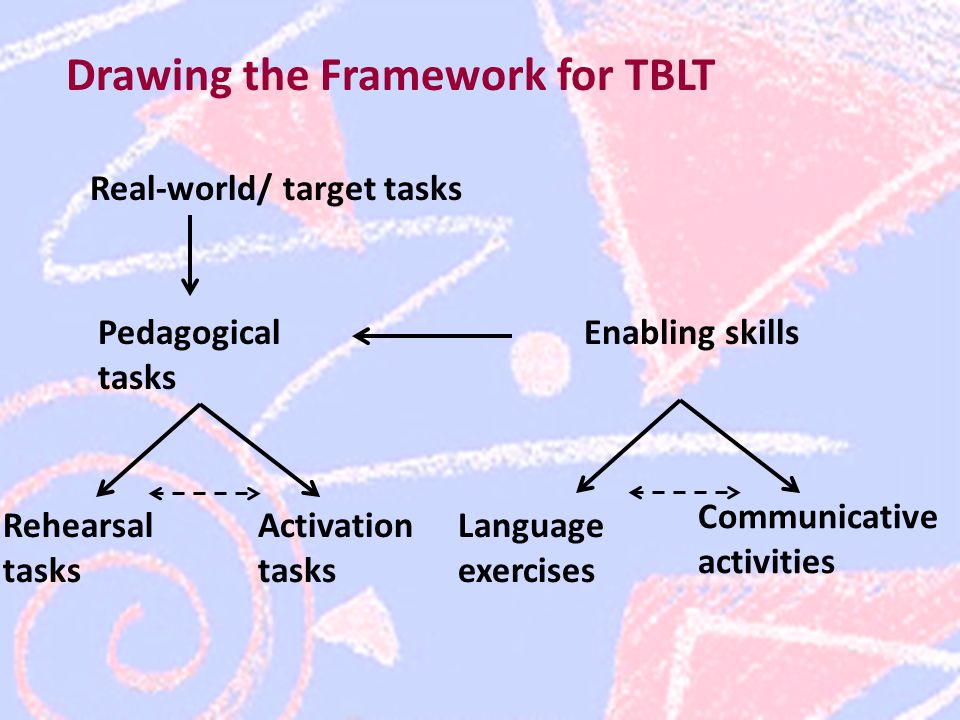 Drawing the Framework for TBLT

Real-world/ target tasks

Pedagogical tasks

Enabling skills

Rehearsal tasks

Activation tasks

Language exercises

Communicative activities